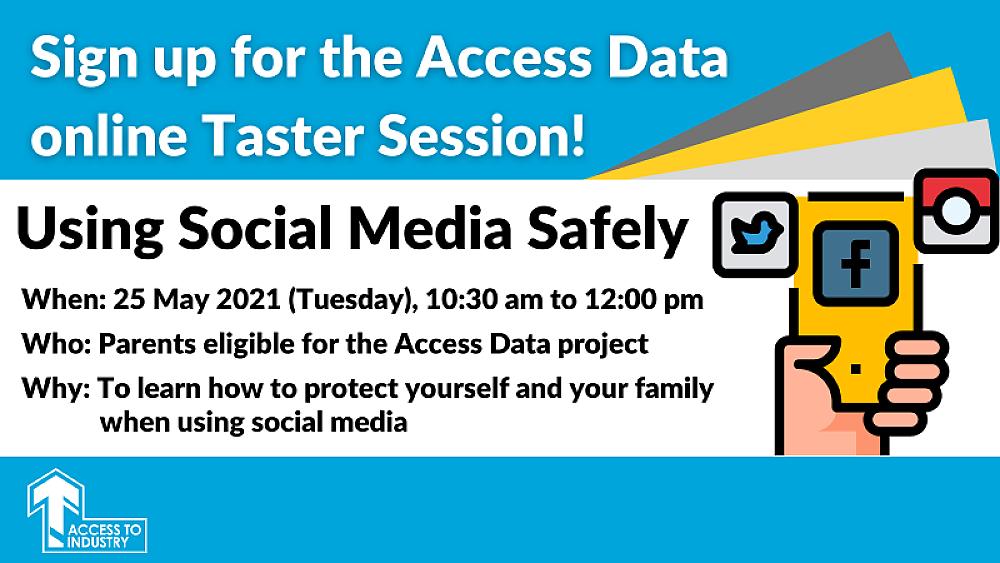 Sign up for the Access Data online Taster Session!

Using Social Media Safely

When: 25 May 2021 (Tuesday), 10:30 am to 12:00 pm

Who: Parents eligible for the Access Data project

Why: To learn how to protect yourself and your family when using social media

f

ACCESS TO INDUSTRY